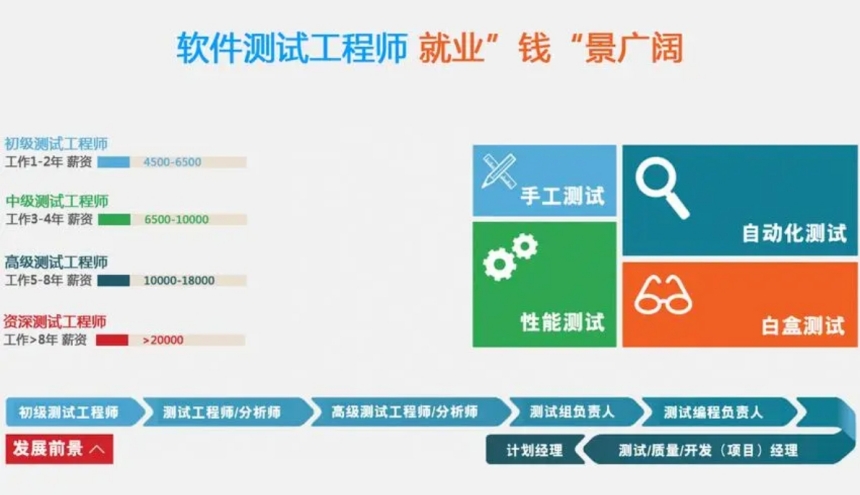 软件测试工程师 就业”钱“景广阔

初级测试工程师
工作1-2年 薪资 4500-6500

中级测试工程师
工作3-4年 薪资 6500-10000

高级测试工程师
工作5-8年 薪资 10000-18000

资深测试工程师
工作>8年 薪资 >20000

手工测试

自动化测试

性能测试

白盒测试

初级测试工程师
测试工程师/分析师
高级测试工程师/分析师
测试组负责人
测试编程负责人

发展前景

计划经理
测试/质量/开发（项目）经理